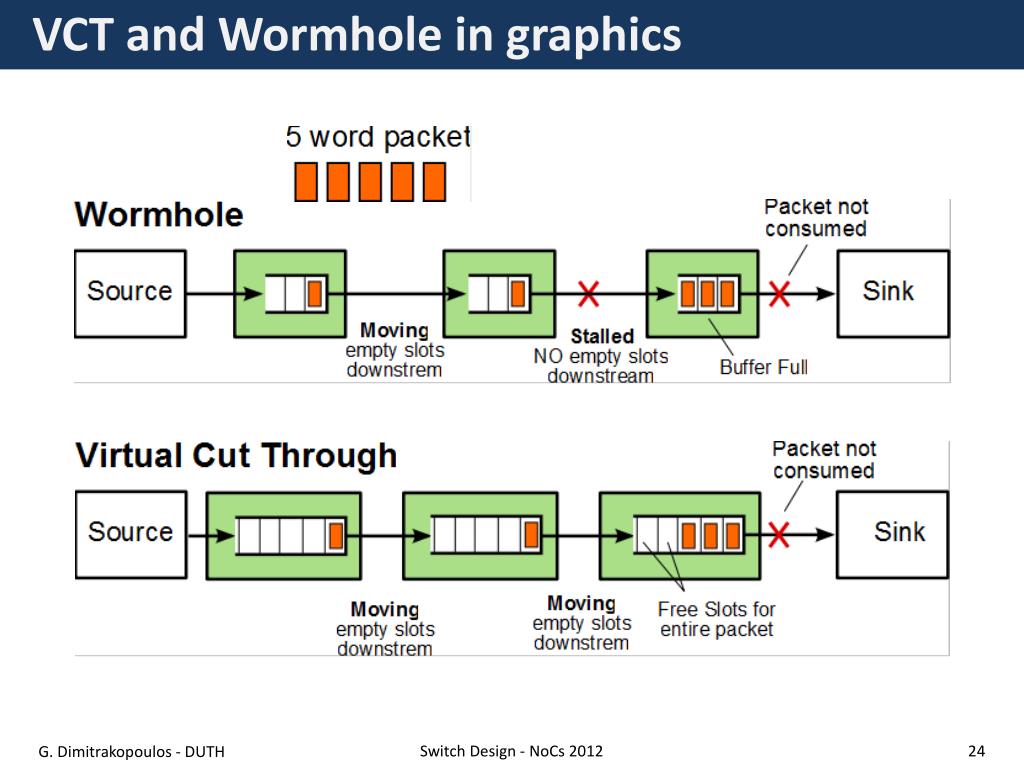 VCT and Wormhole in graphics

5 word packet

Wormhole

Packet not consumed

Source

Sink

Moving
empty slots
downstrem

Stalled
NO empty slots
downstream

Buffer Full

Virtual Cut Through

Packet not consumed

Source

Sink

Moving
empty slots
downstrem

Moving
empty slots
downstrem

Free Slots for
entire packet

G. Dimitrakopoulos - DUTH

Switch Design - NoCs 2012

24